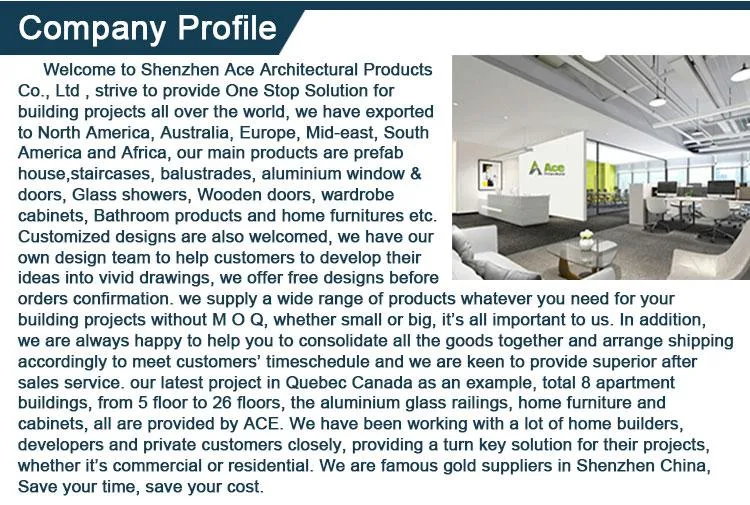 Company Profile

Welcome to Shenzhen Ace Architectural Products Co., Ltd , strive to provide One Stop Solution for building projects all over the world, we have exported to North America, Australia, Europe, Mid-east, South America and Africa, our main products are prefab house,staircases, balustrades, aluminium window & doors, Glass showers, Wooden doors, wardrobe cabinets, Bathroom products and home furnitures etc. Customized designs are also welcomed, we have our own design team to help customers to develop their ideas into vivid drawings, we offer free designs before orders confirmation. we supply a wide range of products whatever you need for your building projects without M O Q, whether small or big, it's all important to us. In addition, we are always happy to help you to consolidate all the goods together and arrange shipping accordingly to meet customers' timeschedule and we are keen to provide superior after sales service. our latest project in Quebec Canada as an example, total 8 apartment buildings, from 5 floor to 26 floors, the aluminium glass railings, home furniture and cabinets, all are provided by ACE. We have been working with a lot of home builders, developers and private customers closely, providing a turn key solution for their projects, whether it's commercial or residential. We are famous gold suppliers in Shenzhen China, Save your time, save your cost.

Ace